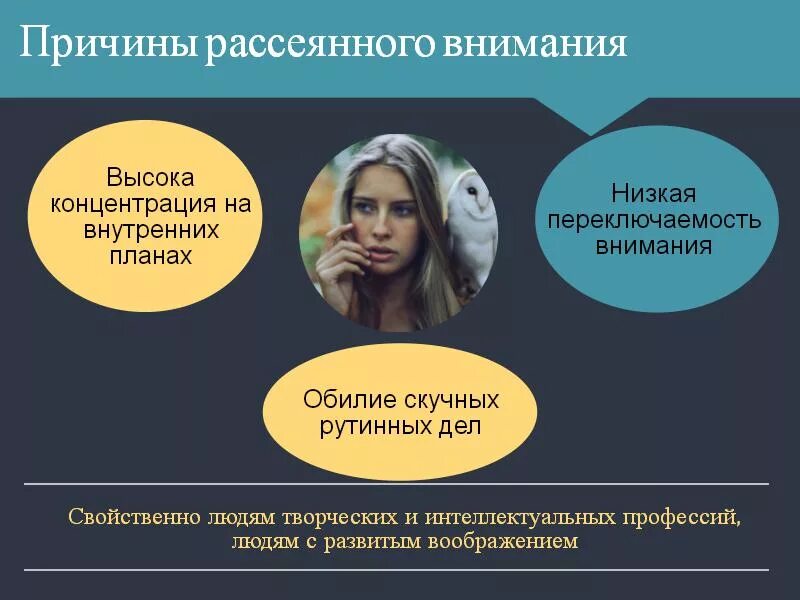 Причины рассеянного внимания

Высока концентрация на внутренних планах

Низкая переключаемость внимания

Обилие скучных рутинных дел

Свойственно людям творческих и интеллектуальных профессий, людям с развитым воображением